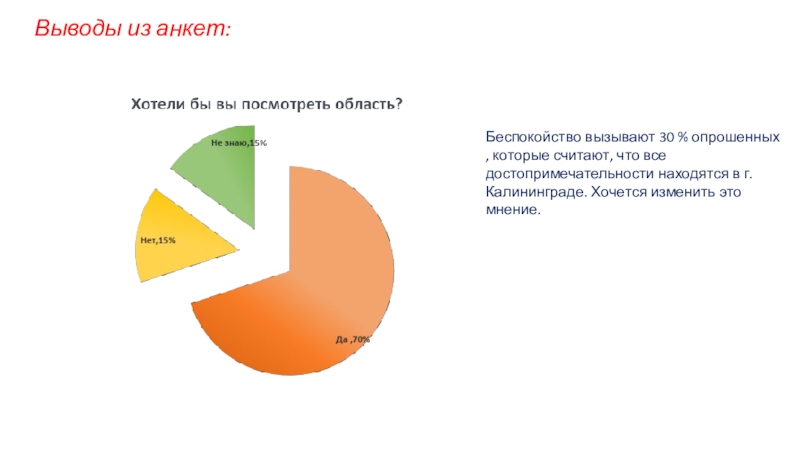 Выводы из анкет:

Хотели бы вы посмотреть область?

Не знаю,15%

Нет,15%

Да ,70%

Беспокойство вызывают 30 % опрошенных , которые считают, что все достопримечательности находятся в г. Калининграде. Хочется изменить это мнение.